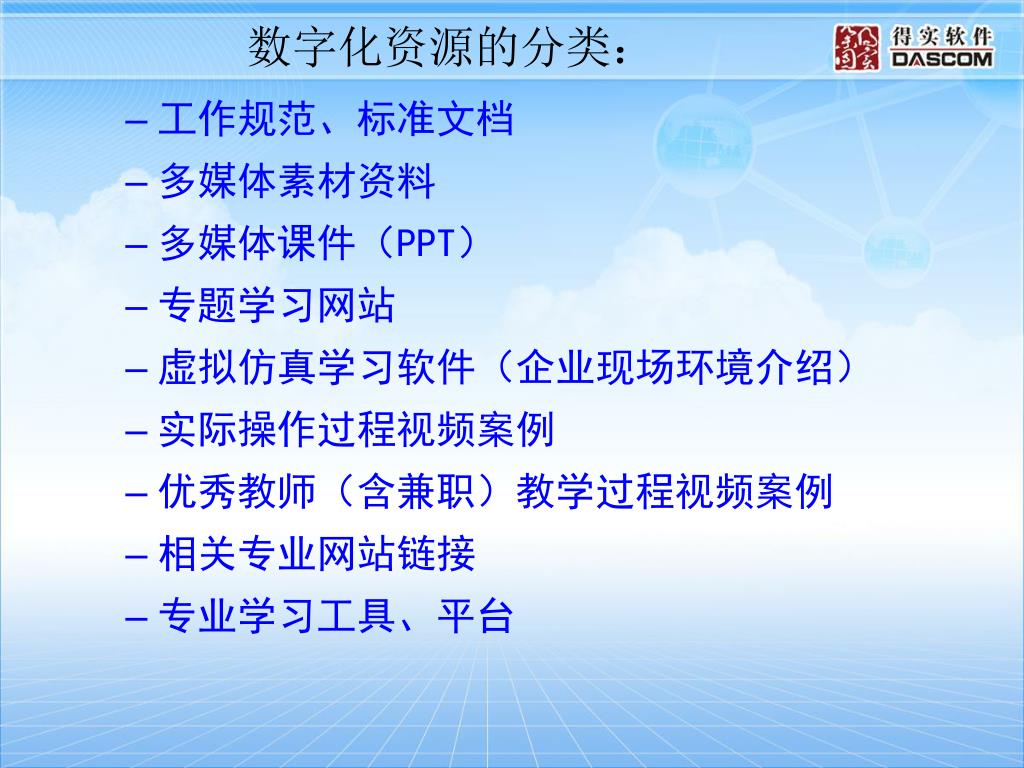 数字化资源的分类：

得实软件
DASCOM

– 工作规范、标准文档
– 多媒体素材资料
– 多媒体课件（PPT）
– 专题学习网站
– 虚拟仿真学习软件（企业现场环境介绍）
– 实际操作过程视频案例
– 优秀教师（含兼职）教学过程视频案例
– 相关专业网站链接
– 专业学习工具、平台